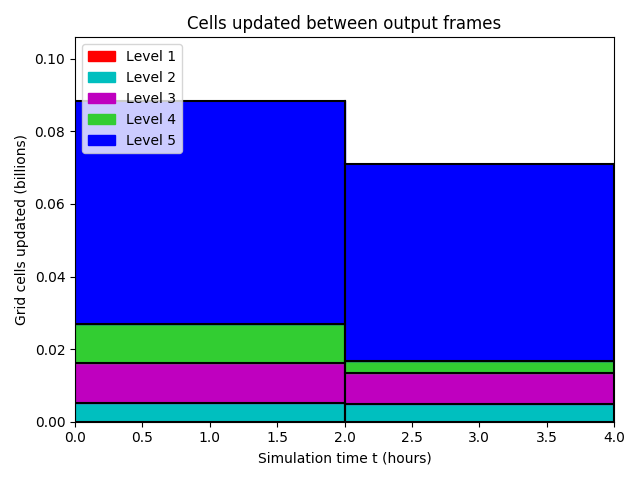 Cells updated between output frames

Level 1
Level 2
Level 3
Level 4
Level 5

Grid cells updated (billions)

0.10
0.08
0.06
0.04
0.02
0.00

0.0
0.5
1.0
1.5
2.0
2.5
3.0
3.5
4.0

Simulation time t (hours)